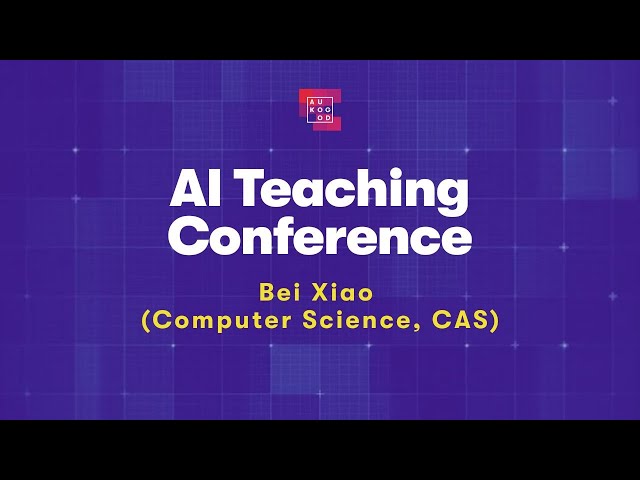 AU
KOG
OD

AI Teaching Conference

Bei Xiao
(Computer Science, CAS)